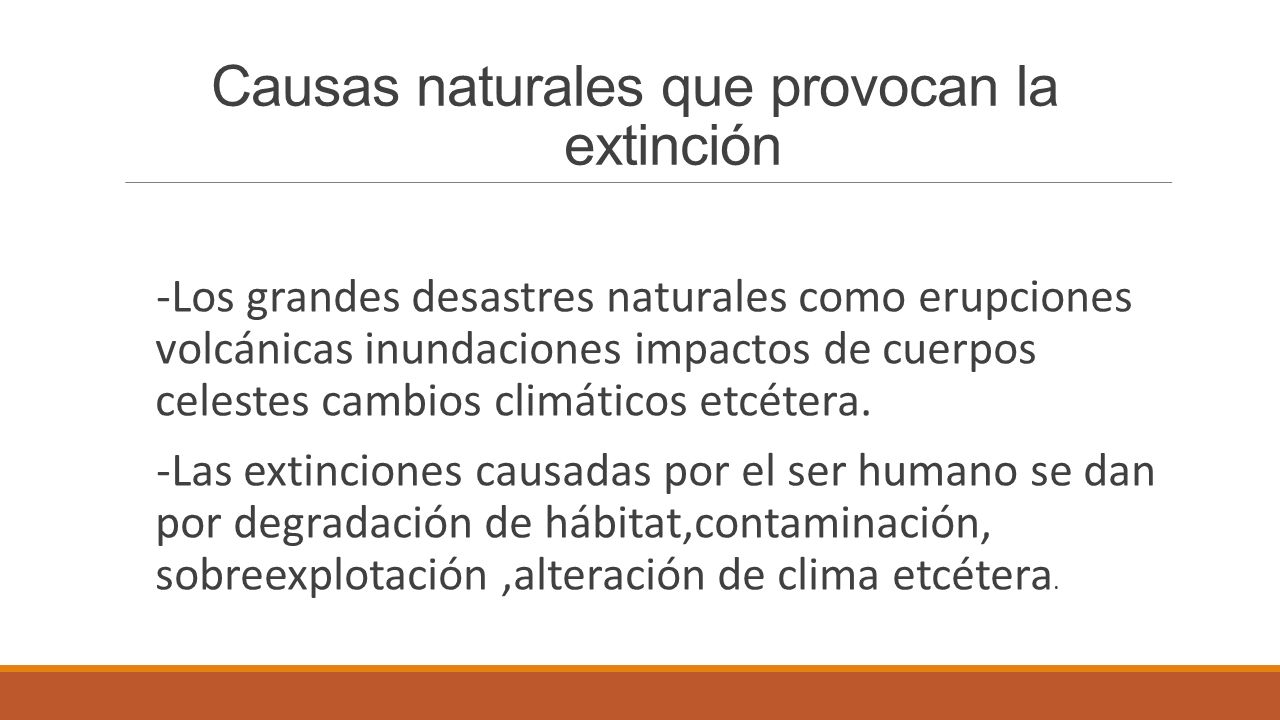 Causas naturales que provocan la extinción

-Los grandes desastres naturales como erupciones volcánicas inundaciones impactos de cuerpos celestes cambios climáticos etcétera.

-Las extinciones causadas por el ser humano se dan por degradación de hábitat,contaminación, sobreexplotación ,alteración de clima etcétera.